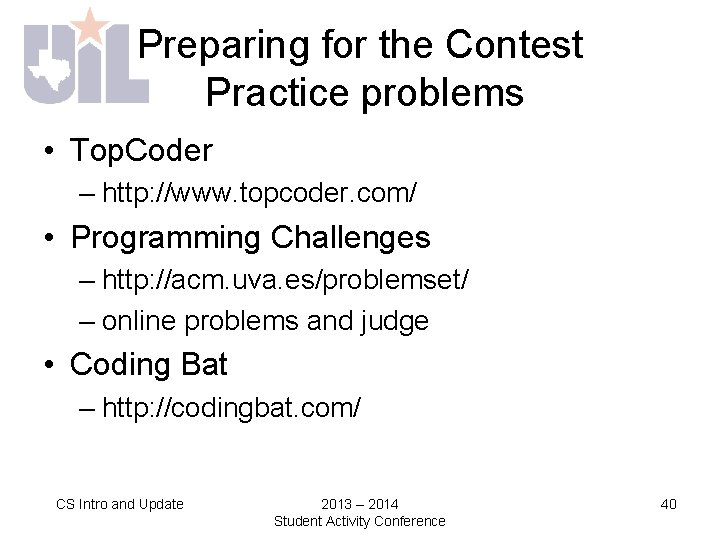 UIL

Preparing for the Contest
Practice problems

• TopCoder
– http://www.topcoder.com/
• Programming Challenges
– http://acm.uva.es/problemset/
– online problems and judge
• Coding Bat
– http://codingbat.com/

CS Intro and Update

2013 – 2014
Student Activity Conference

40